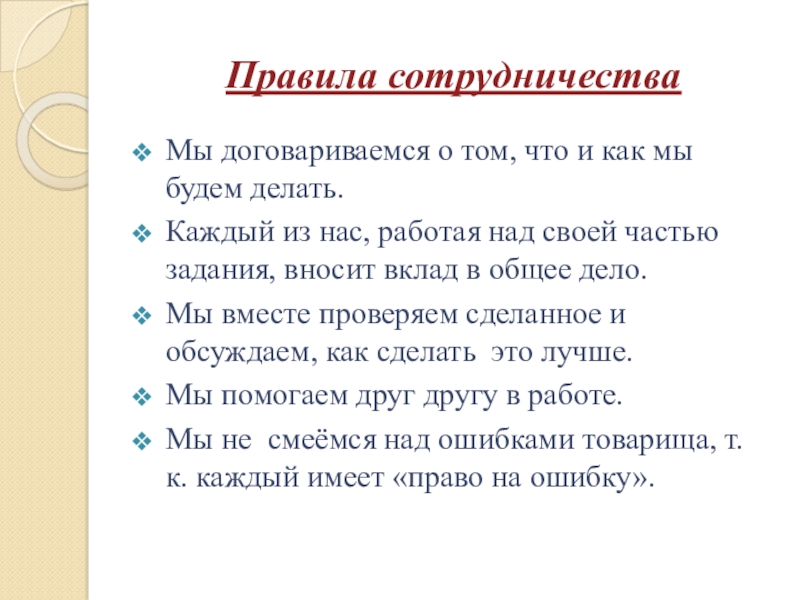 Правила сотрудничества

❖ Мы договариваемся о том, что и как мы будем делать.

❖ Каждый из нас, работая над своей частью задания, вносит вклад в общее дело.

❖ Мы вместе проверяем сделанное и обсуждаем, как сделать это лучше.

❖ Мы помогаем друг другу в работе.

❖ Мы не смеёмся над ошибками товарища, т. к. каждый имеет «право на ошибку».